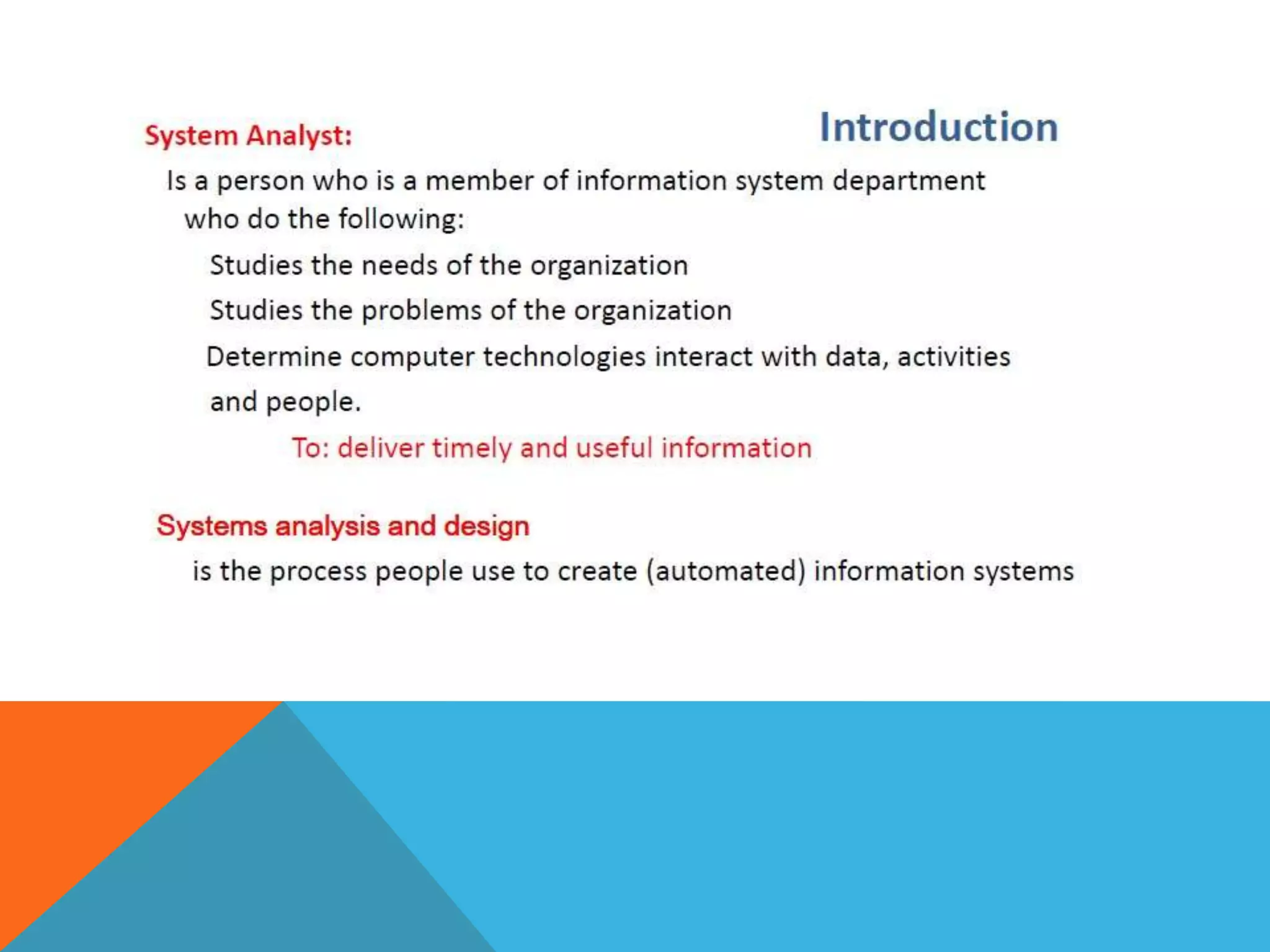 Introduction

System Analyst:

Is a person who is a member of information system department who do the following:

Studies the needs of the organization

Studies the problems of the organization

Determine computer technologies interact with data, activities and people.

To: deliver timely and useful information

Systems analysis and design

is the process people use to create (automated) information systems